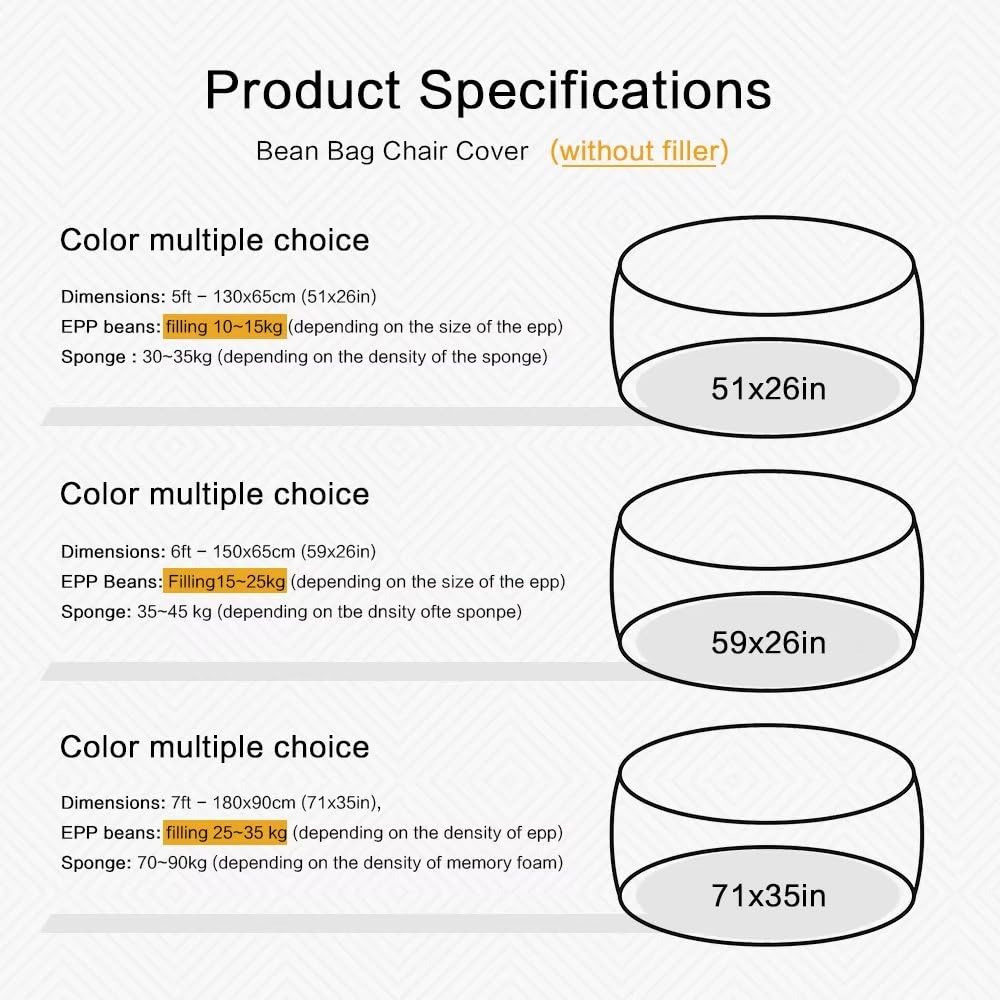 Product Specifications

Bean Bag Chair Cover (without filler)

Color multiple choice

Dimensions: 5ft – 130x65cm (51x26in)
EPP beans: filling 10~15kg (depending on the size of the epp)
Sponge : 30~35kg (depending on the density of the sponge)

51x26in

Color multiple choice

Dimensions: 6ft – 150x65cm (59x26in)
EPP Beans: Filling15~25kg (depending on the size of the epp)
Sponge: 35~45 kg (depending on tbe dnsity ofte sponpe)

59x26in

Color multiple choice

Dimensions: 7ft – 180x90cm (71x35in),
EPP beans: filling 25~35 kg (depending on the density of epp)
Sponge: 70~90kg (depending on the density of memory foam)

71x35in